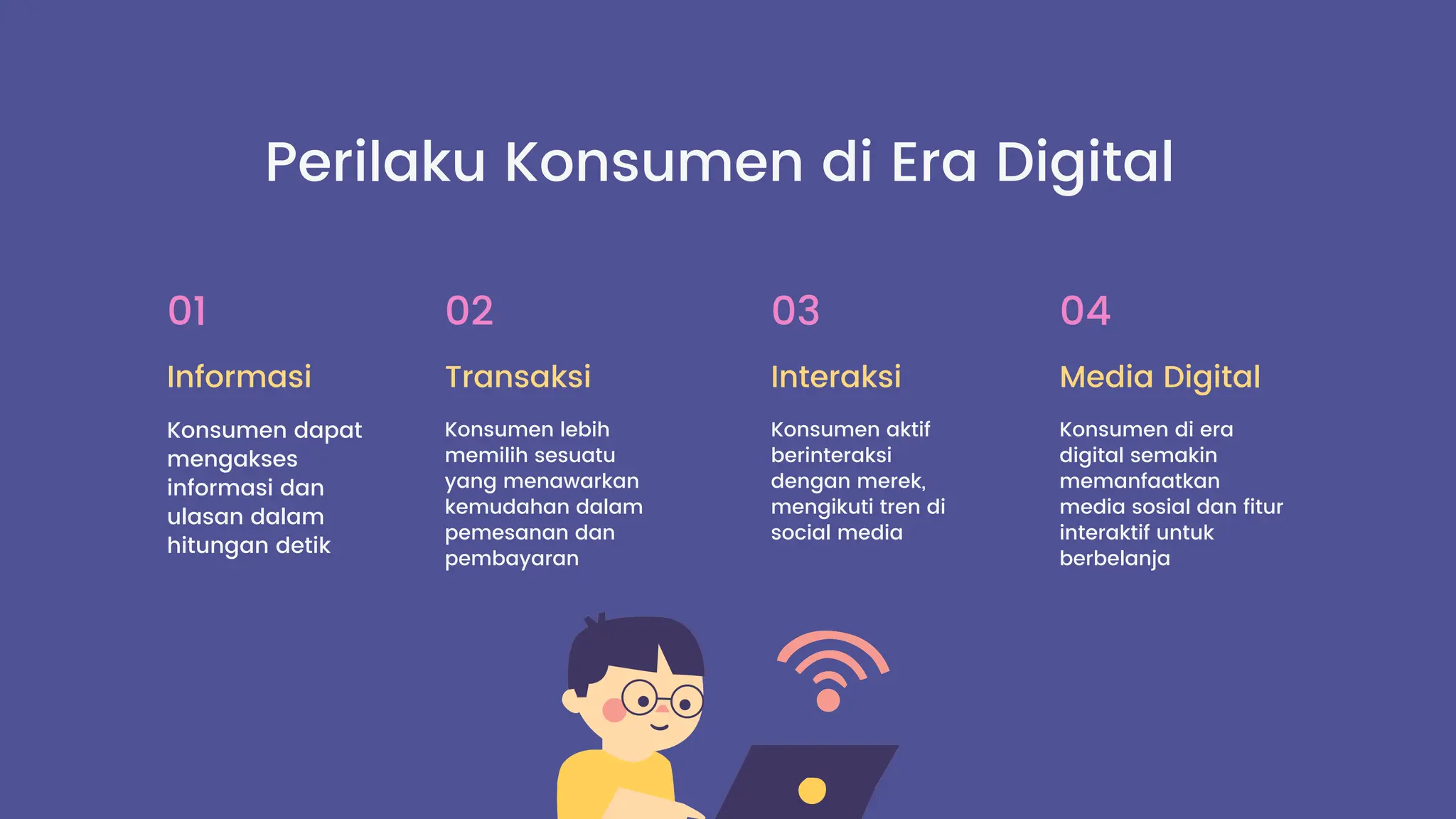 Perilaku Konsumen di Era Digital

01

Informasi

Konsumen dapat mengakses informasi dan ulasan dalam hitungan detik

02

Transaksi

Konsumen lebih memilih sesuatu yang menawarkan kemudahan dalam pemesanan dan pembayaran

03

Interaksi

Konsumen aktif berinteraksi dengan merek, mengikuti tren di social media

04

Media Digital

Konsumen di era digital semakin memanfaatkan media sosial dan fitur interaktif untuk berbelanja